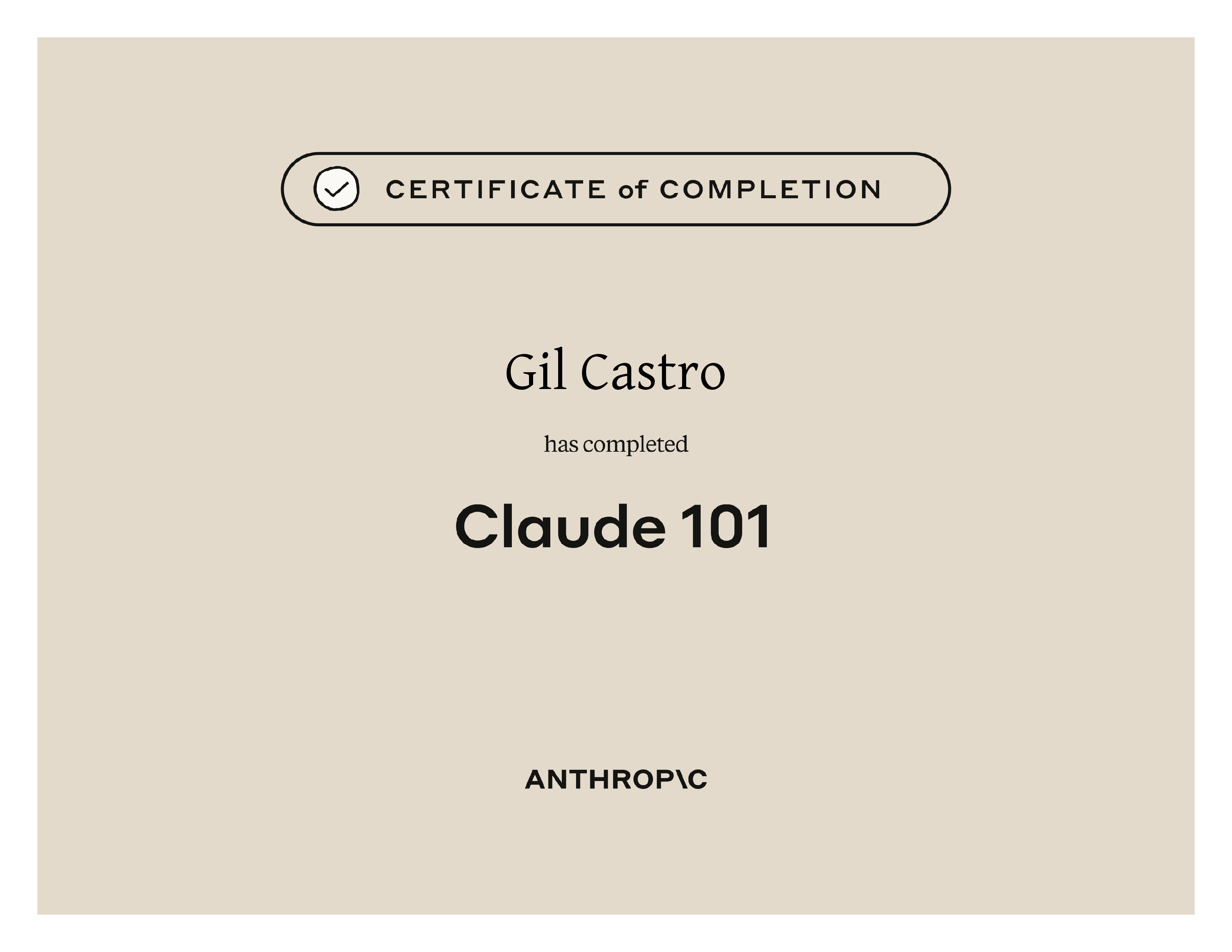 CERTIFICATE of COMPLETION

Gil Castro

has completed

Claude 101

ANTHROP\C